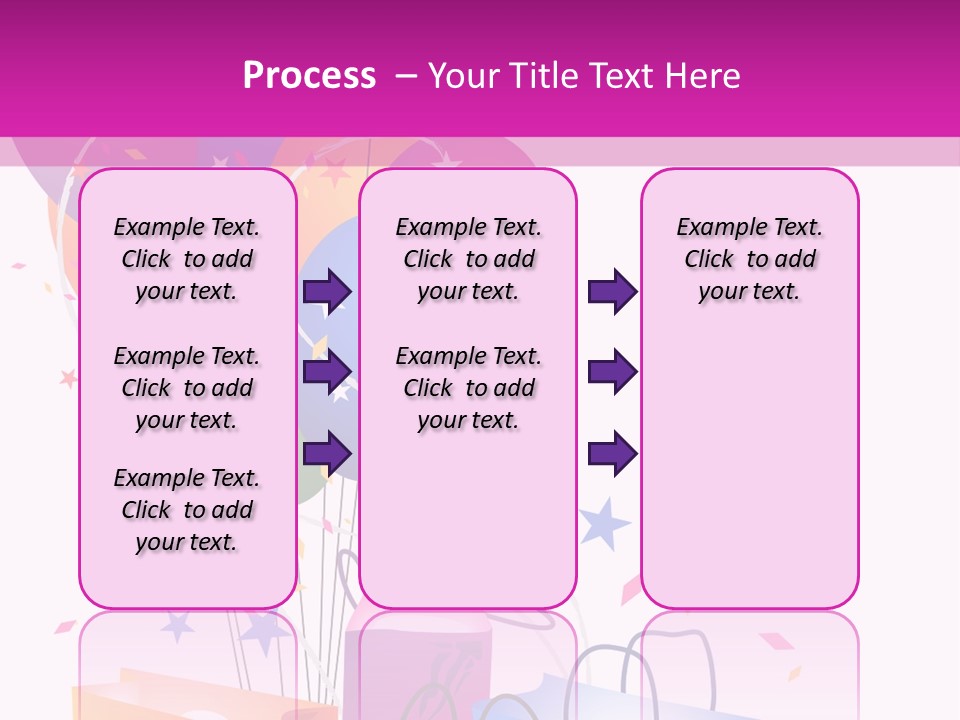 Process – Your Title Text Here

Example Text. Click to add your text.

Example Text. Click to add your text.

Example Text. Click to add your text.

Example Text. Click to add your text.

Example Text. Click to add your text.

Example Text. Click to add your text.